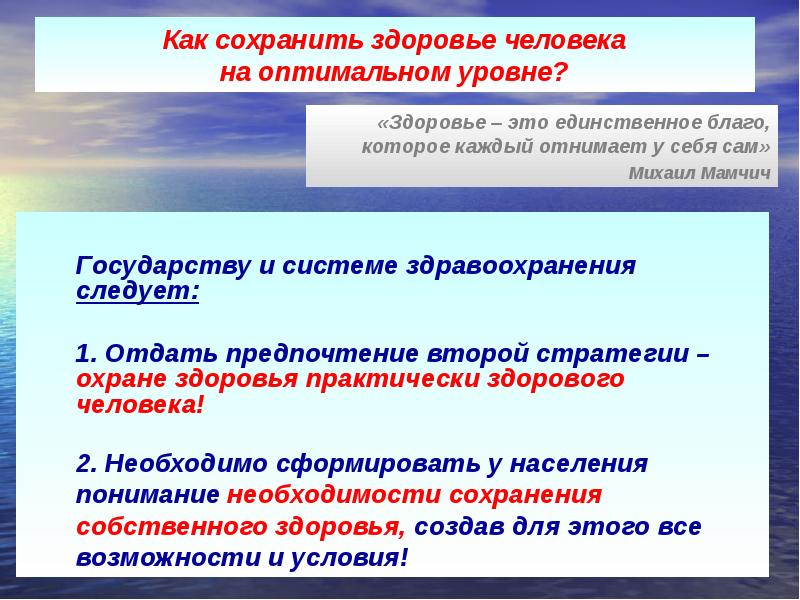 Как сохранить здоровье человека на оптимальном уровне?

«Здоровье – это единственное благо, которое каждый отнимает у себя сам»
Михаил Мамчич

Государству и системе здравоохранения следует:

1. Отдать предпочтение второй стратегии – охране здоровья практически здорового человека!

2. Необходимо сформировать у населения понимание необходимости сохранения собственного здоровья, создав для этого все возможности и условия!